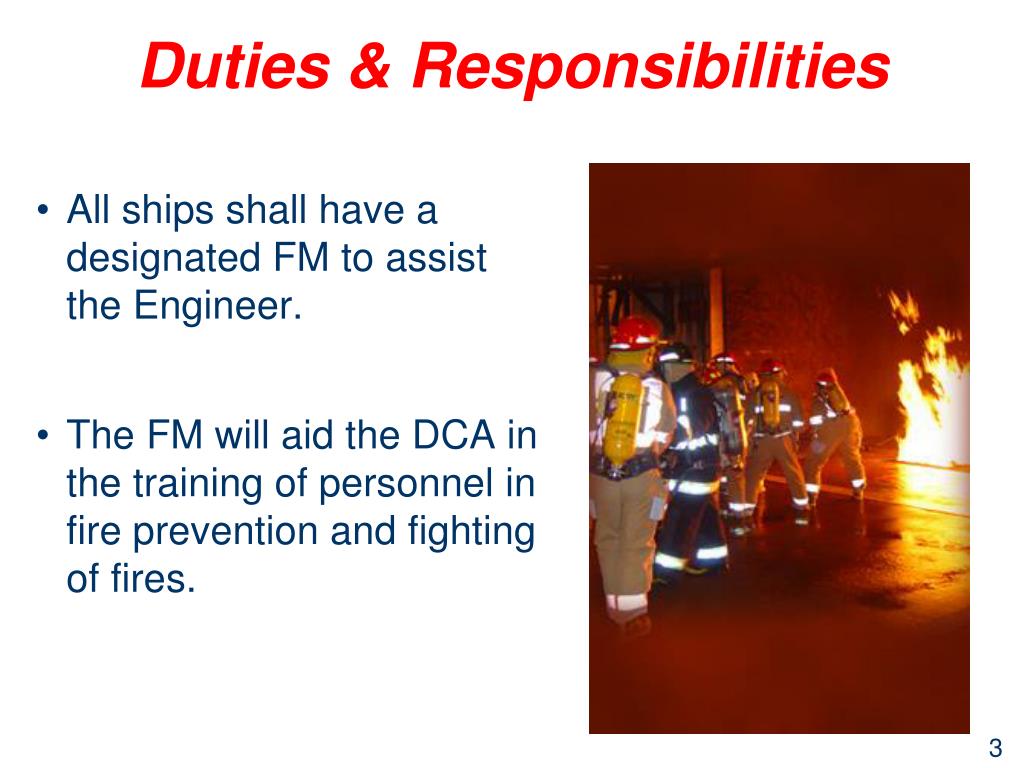 Duties & Responsibilities

• All ships shall have a designated FM to assist the Engineer.

• The FM will aid the DCA in the training of personnel in fire prevention and fighting of fires.

3